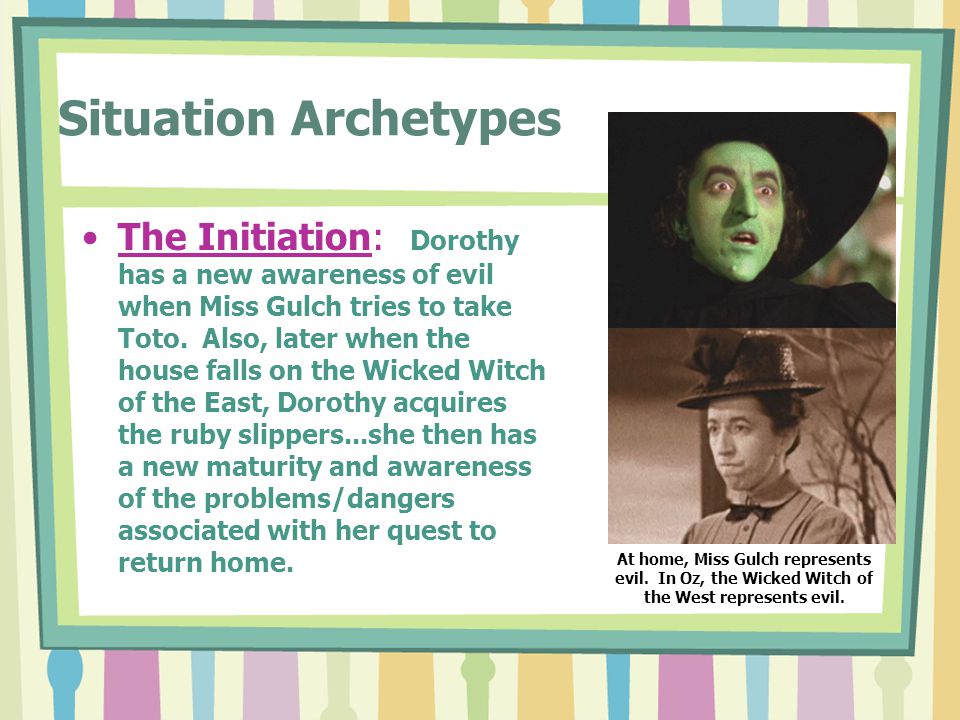 Situation Archetypes

• The Initiation: Dorothy has a new awareness of evil when Miss Gulch tries to take Toto. Also, later when the house falls on the Wicked Witch of the East, Dorothy acquires the ruby slippers...she then has a new maturity and awareness of the problems/dangers associated with her quest to return home.

At home, Miss Gulch represents evil. In Oz, the Wicked Witch of the West represents evil.